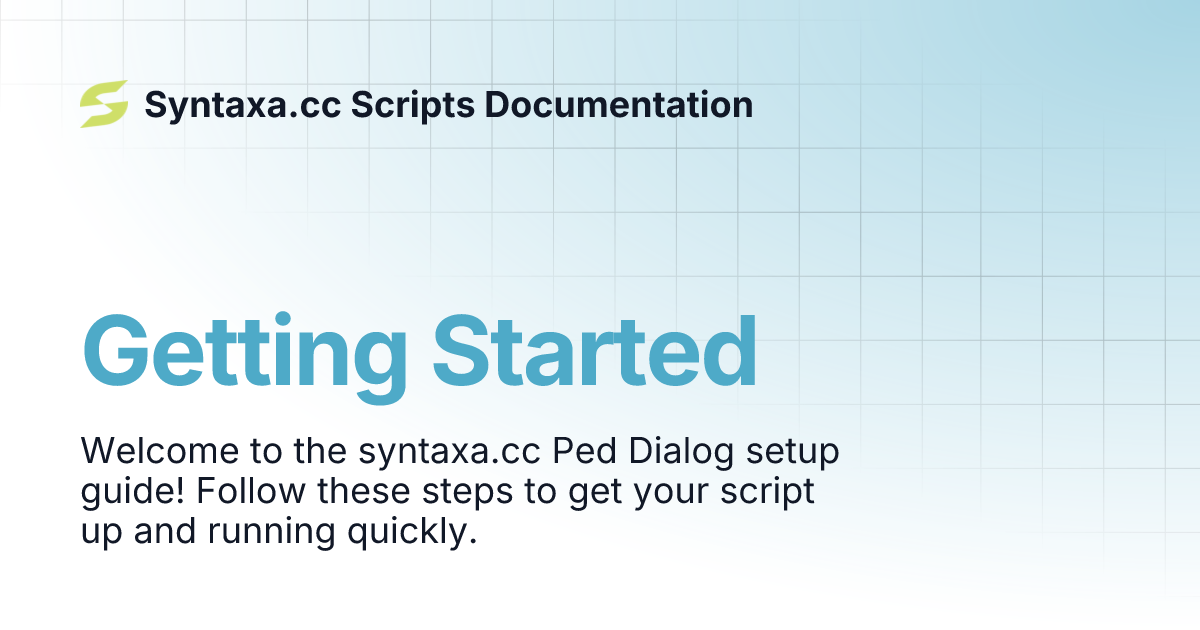 Syntaxa.cc Scripts Documentation

Getting Started

Welcome to the syntaxa.cc Ped Dialog setup guide! Follow these steps to get your script up and running quickly.